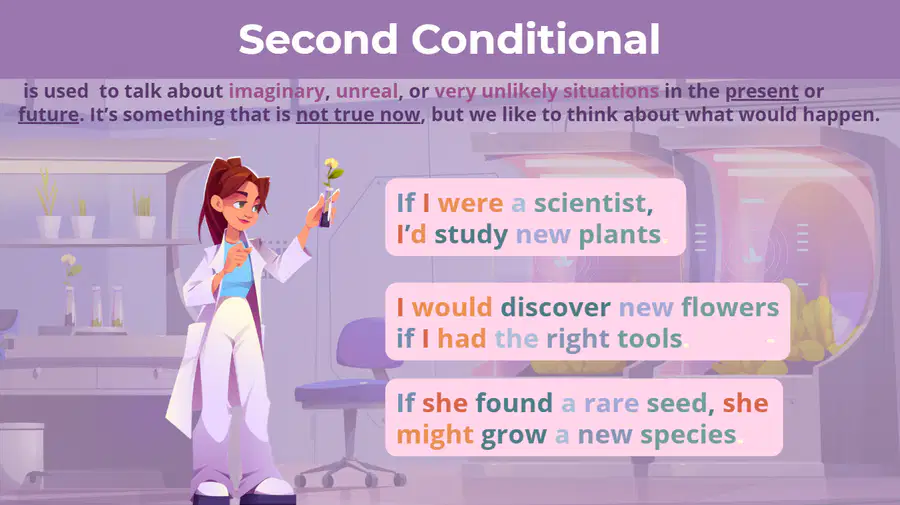 Second Conditional

is used to talk about imaginary, unreal, or very unlikely situations in the present or future. It's something that is not true now, but we like to think about what would happen.

If I were a scientist, I'd study new plants.

I would discover new flowers if I had the right tools.

If she found a rare seed, she might grow a new species.